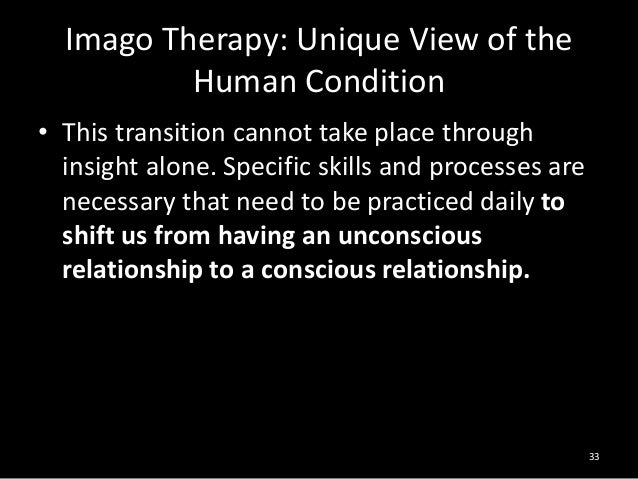 Imago Therapy: Unique View of the Human Condition

• This transition cannot take place through insight alone. Specific skills and processes are necessary that need to be practiced daily to shift us from having an unconscious relationship to a conscious relationship.

33